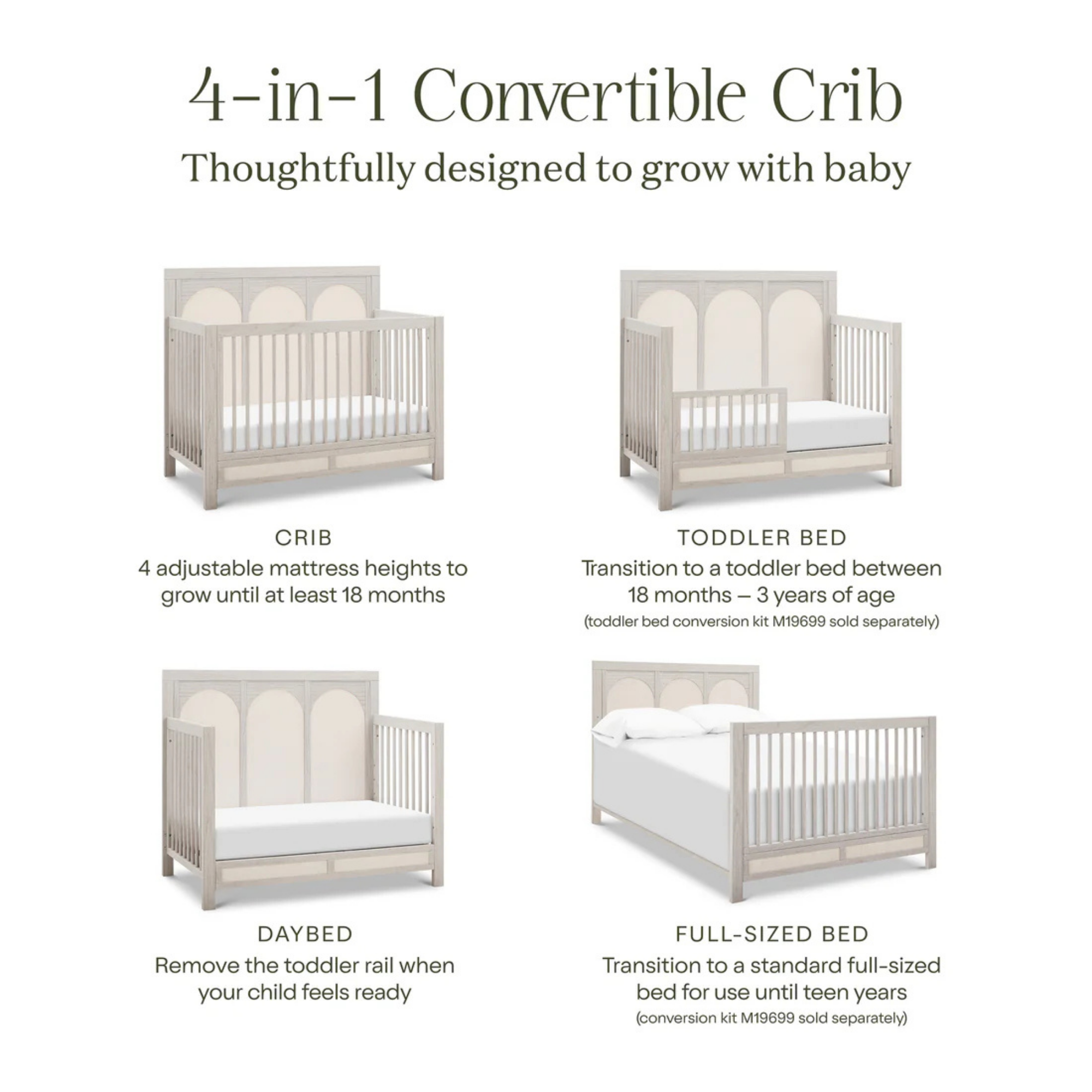 4-in-1 Convertible Crib
Thoughtfully designed to grow with baby

CRIB
4 adjustable mattress heights to grow until at least 18 months

TODDLER BED
Transition to a toddler bed between 18 months – 3 years of age
(toddler bed conversion kit M19699 sold separately)

DAYBED
Remove the toddler rail when your child feels ready

FULL-SIZED BED
Transition to a standard full-sized bed for use until teen years
(conversion kit M19699 sold separately)